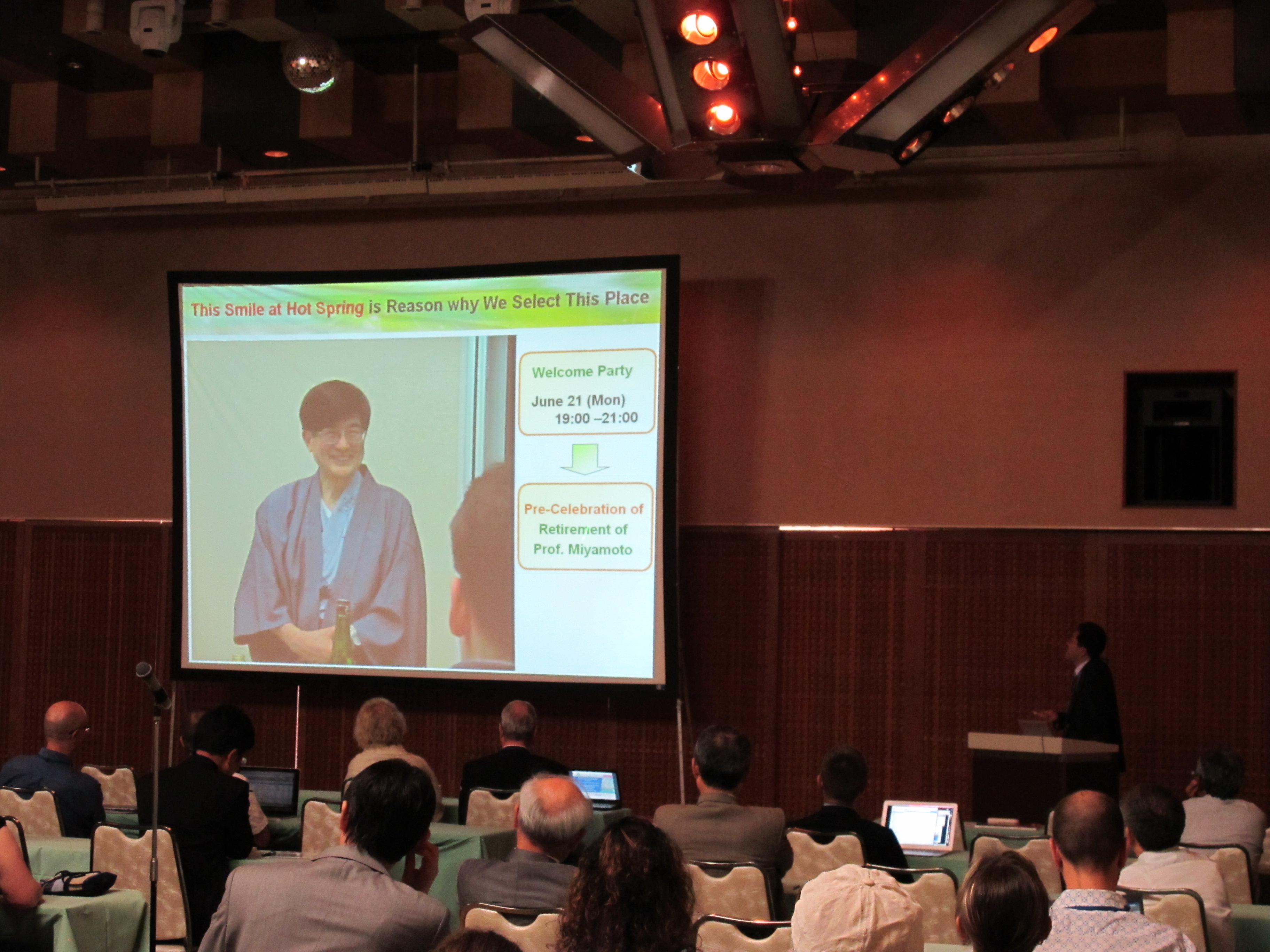 This Smile at Hot Spring is Reason why We Select This Place

Welcome Party

June 21 (Mon)
19:00 –21:00

Pre-Celebration of Retirement of Prof. Miyamoto